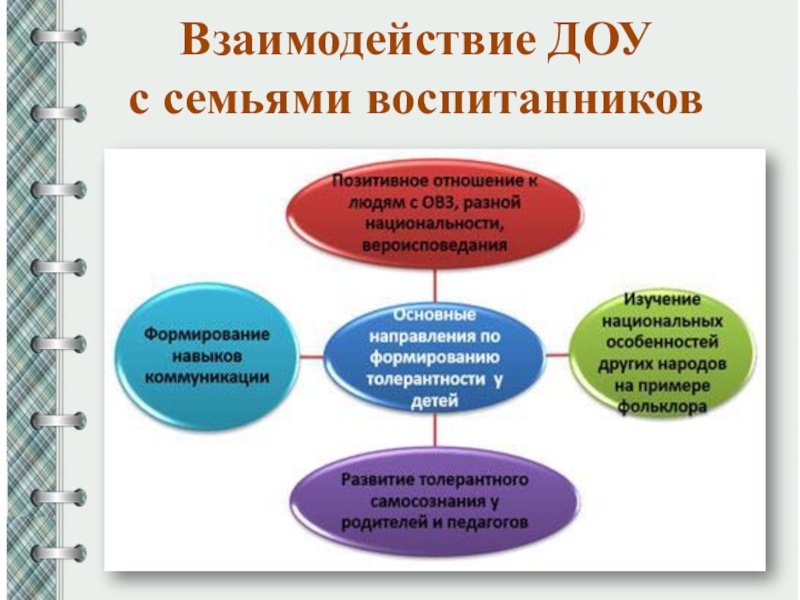 Взаимодействие ДОУ с семьями воспитанников

Позитивное отношение к людям с ОВЗ, разной национальности, вероисповедания

Формирование навыков коммуникации

Основные направления по формированию толерантности у детей

Изучение национальных особенностей других народов на примере фольклора

Развитие толерантного самосознания у родителей и педагогов